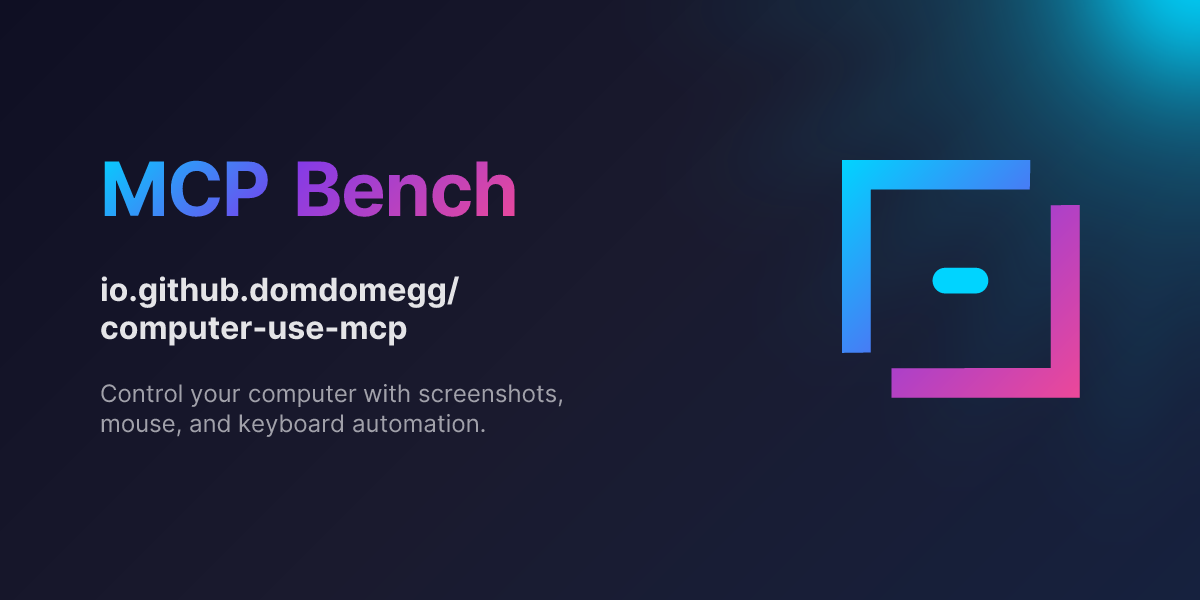 MCP Bench

io.github.domdomegg/computer-use-mcp

Control your computer with screenshots, mouse, and keyboard automation.